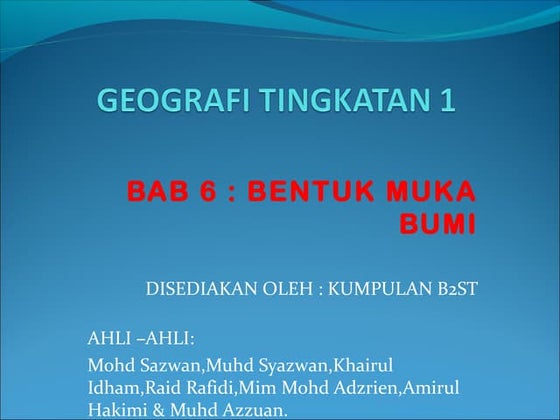 GEOGRAFI TINGKATAN 1

BAB 6 : BENTUK MUKA BUMI

DISEDIAKAN OLEH : KUMPULAN B2ST

AHLI –AHLI:

Mohd Sazwan,Muhd Syazwan,Khairul Idham,Raid Rafidi,Mim Mohd Adzrien,Amirul Hakimi & Muhd Azzuan.